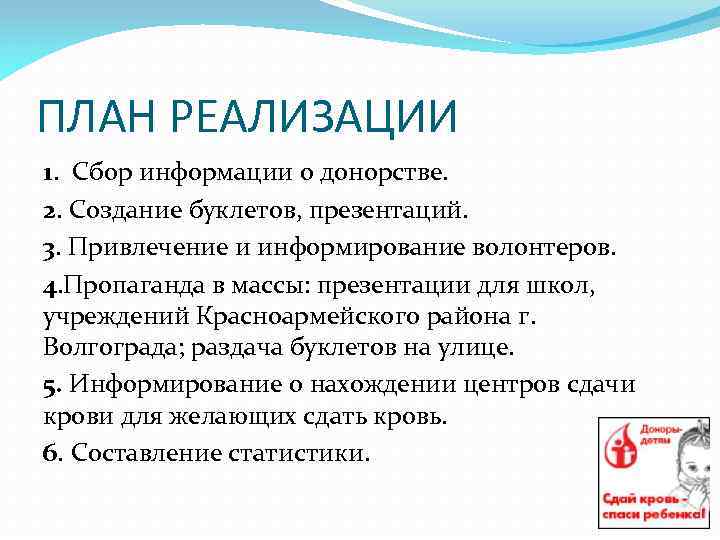 ПЛАН РЕАЛИЗАЦИИ

1. Сбор информации о донорстве.

2. Создание буклетов, презентаций.

3. Привлечение и информирование волонтеров.

4.Пропаганда в массы: презентации для школ, учреждений Красноармейского района г. Волгограда; раздача буклетов на улице.

5. Информирование о нахождении центров сдачи крови для желающих сдать кровь.

6. Составление статистики.

Доноры-детям

Сдай кровь - спаси ребенка!